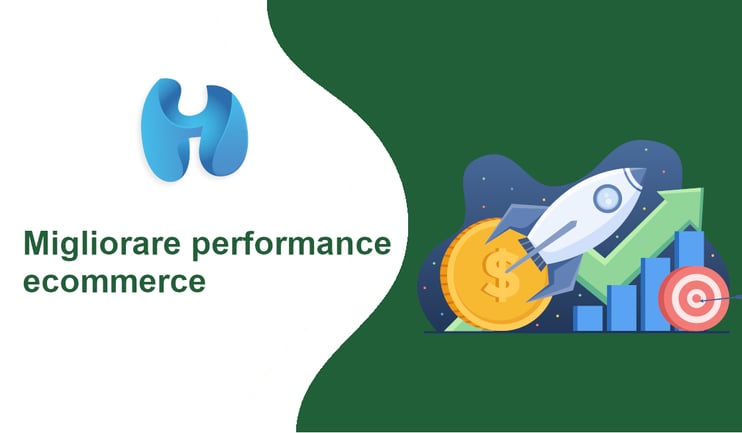 Migliorare performance ecommerce

$